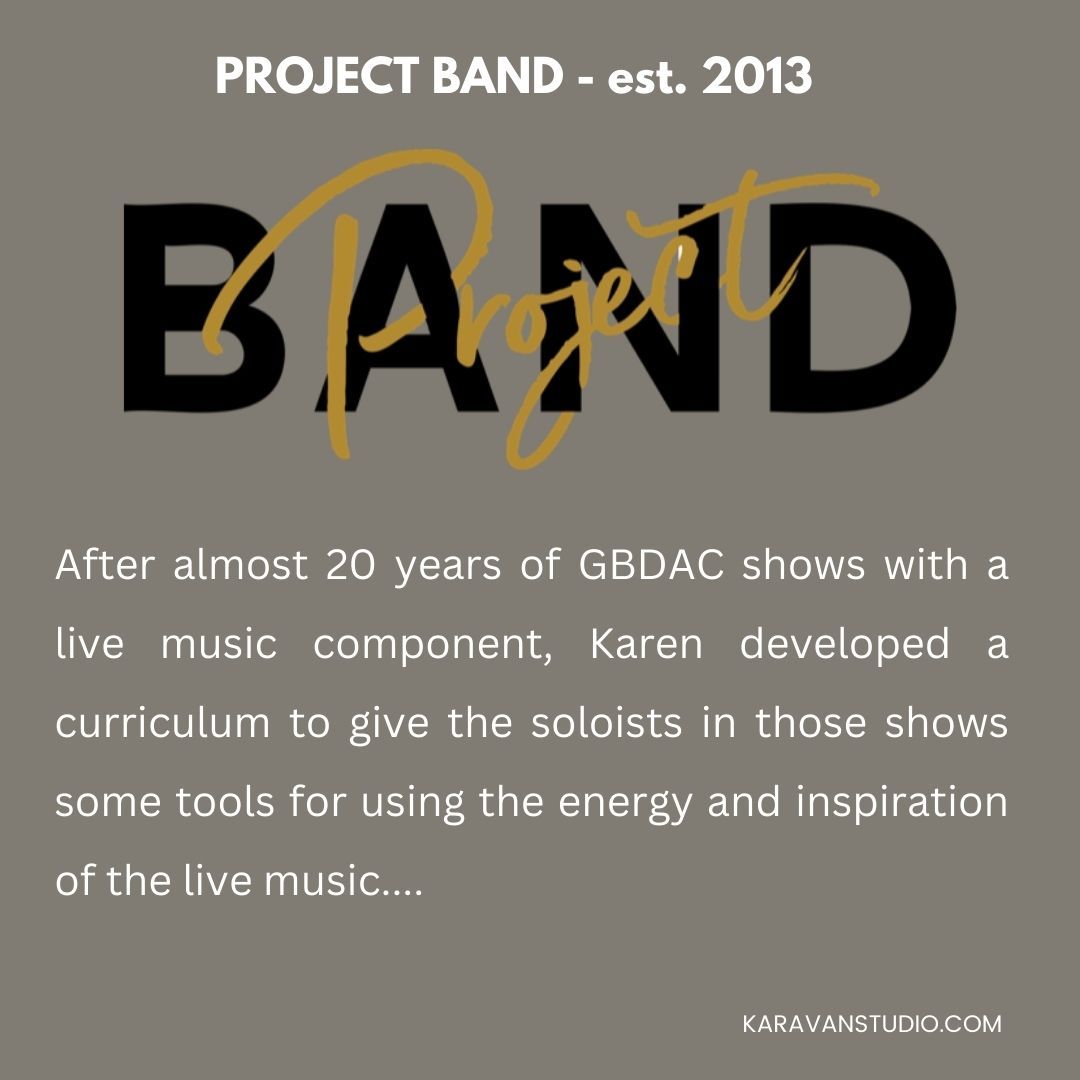 PROJECT BAND - est. 2013

Project
BAND

After almost 20 years of GBDAC shows with a live music component, Karen developed a curriculum to give the soloists in those shows some tools for using the energy and inspiration of the live music....

KARAVANSTUDIO.COM